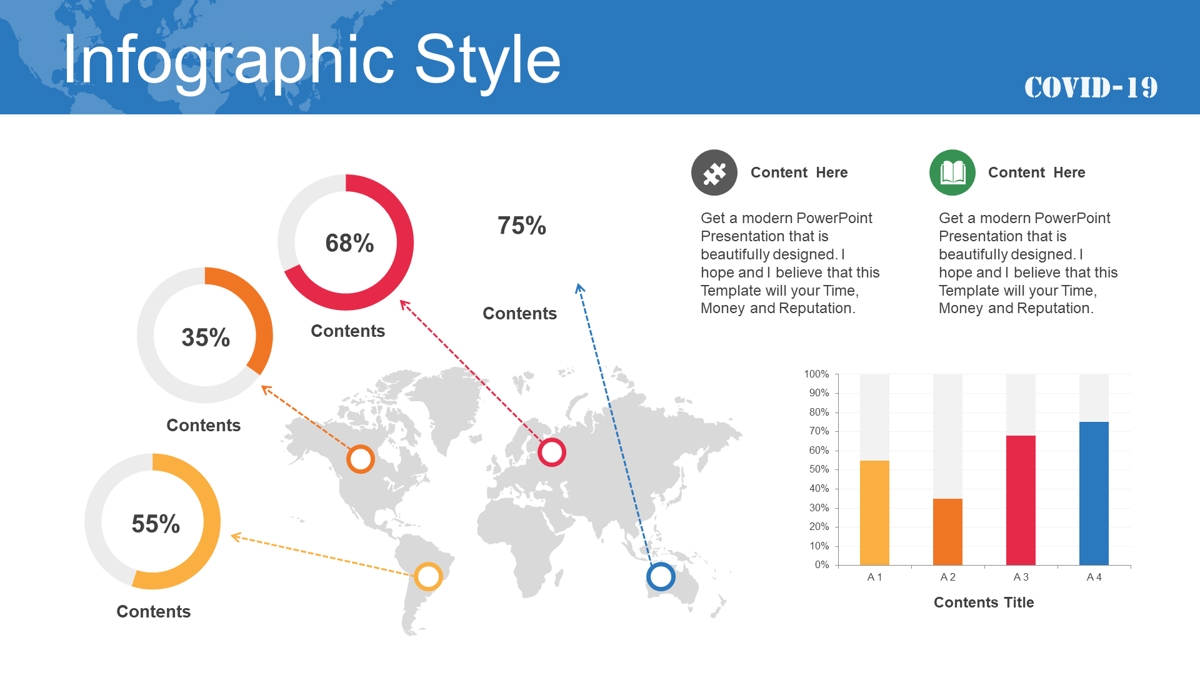 Infographic Style

COVID-19

68%

Contents

75%

Contents

35%

Contents

55%

Contents

Content Here

Get a modern PowerPoint Presentation that is beautifully designed. I hope and I believe that this Template will your Time, Money and Reputation.

Content Here

Get a modern PowerPoint Presentation that is beautifully designed. I hope and I believe that this Template will your Time, Money and Reputation.

100%
90%
80%
70%
60%
50%
40%
30%
20%
10%
0%

A 1
A 2
A 3
A 4

Contents Title